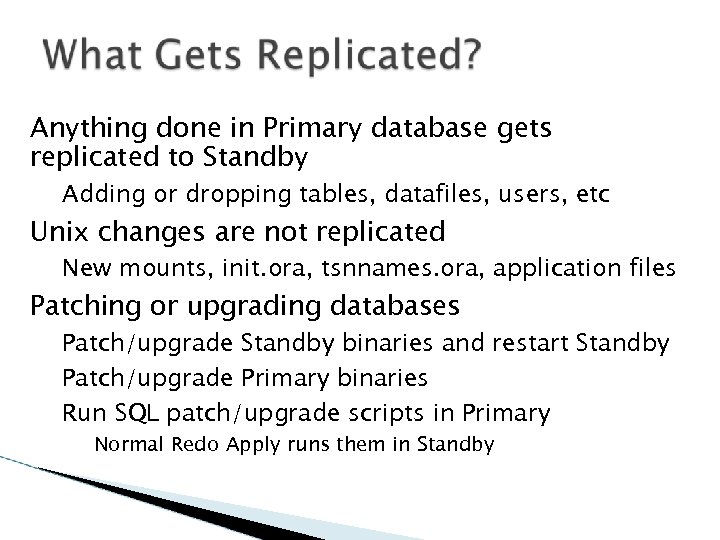 What Gets Replicated?

Anything done in Primary database gets replicated to Standby

Adding or dropping tables, datafiles, users, etc

Unix changes are not replicated

New mounts, init.ora, tsnnames.ora, application files

Patching or upgrading databases

Patch/upgrade Standby binaries and restart Standby

Patch/upgrade Primary binaries

Run SQL patch/upgrade scripts in Primary

Normal Redo Apply runs them in Standby